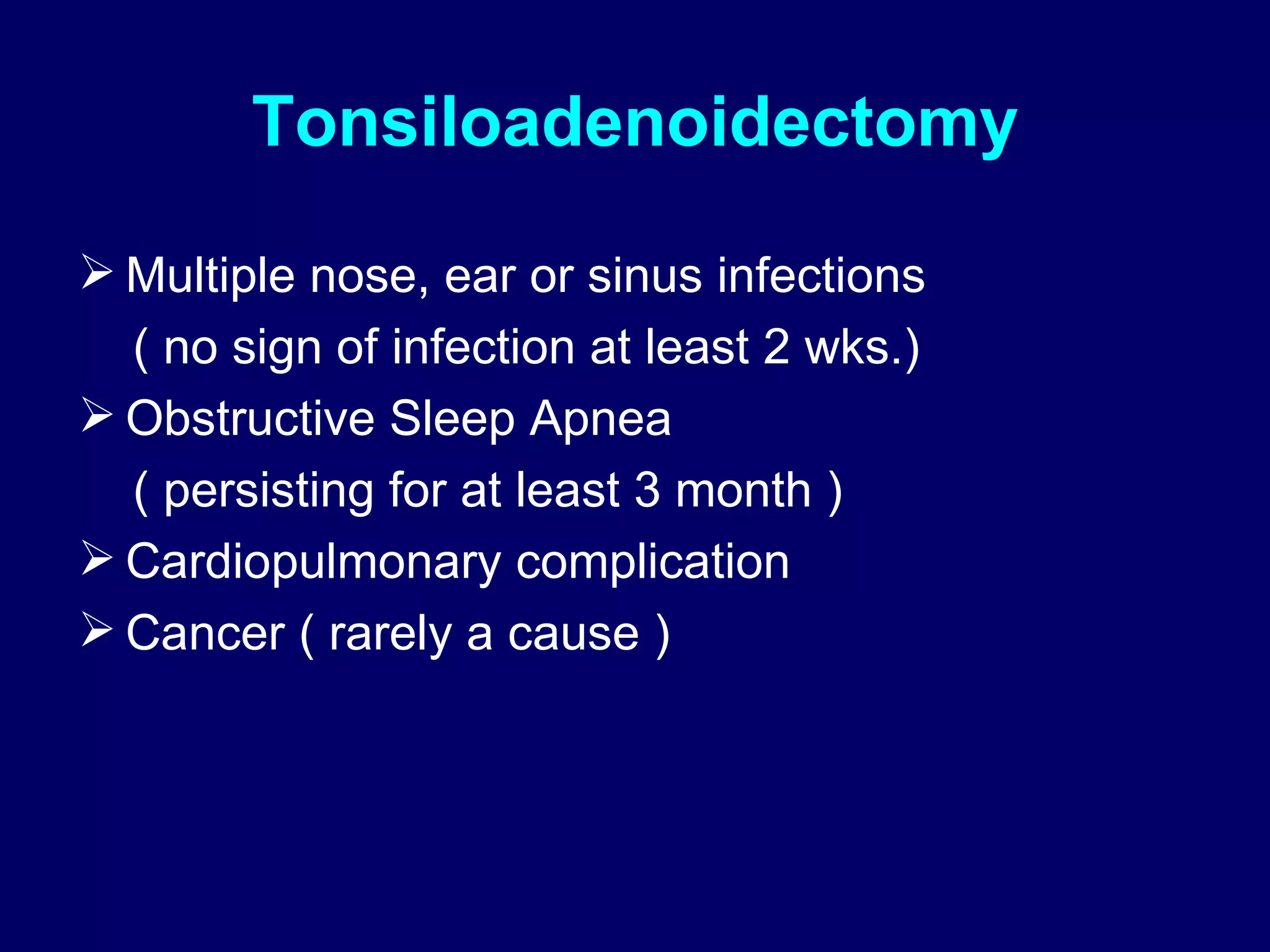 Tonsiloadenoidectomy

➢ Multiple nose, ear or sinus infections
( no sign of infection at least 2 wks.)

➢ Obstructive Sleep Apnea
( persisting for at least 3 month )

➢ Cardiopulmonary complication

➢ Cancer ( rarely a cause )